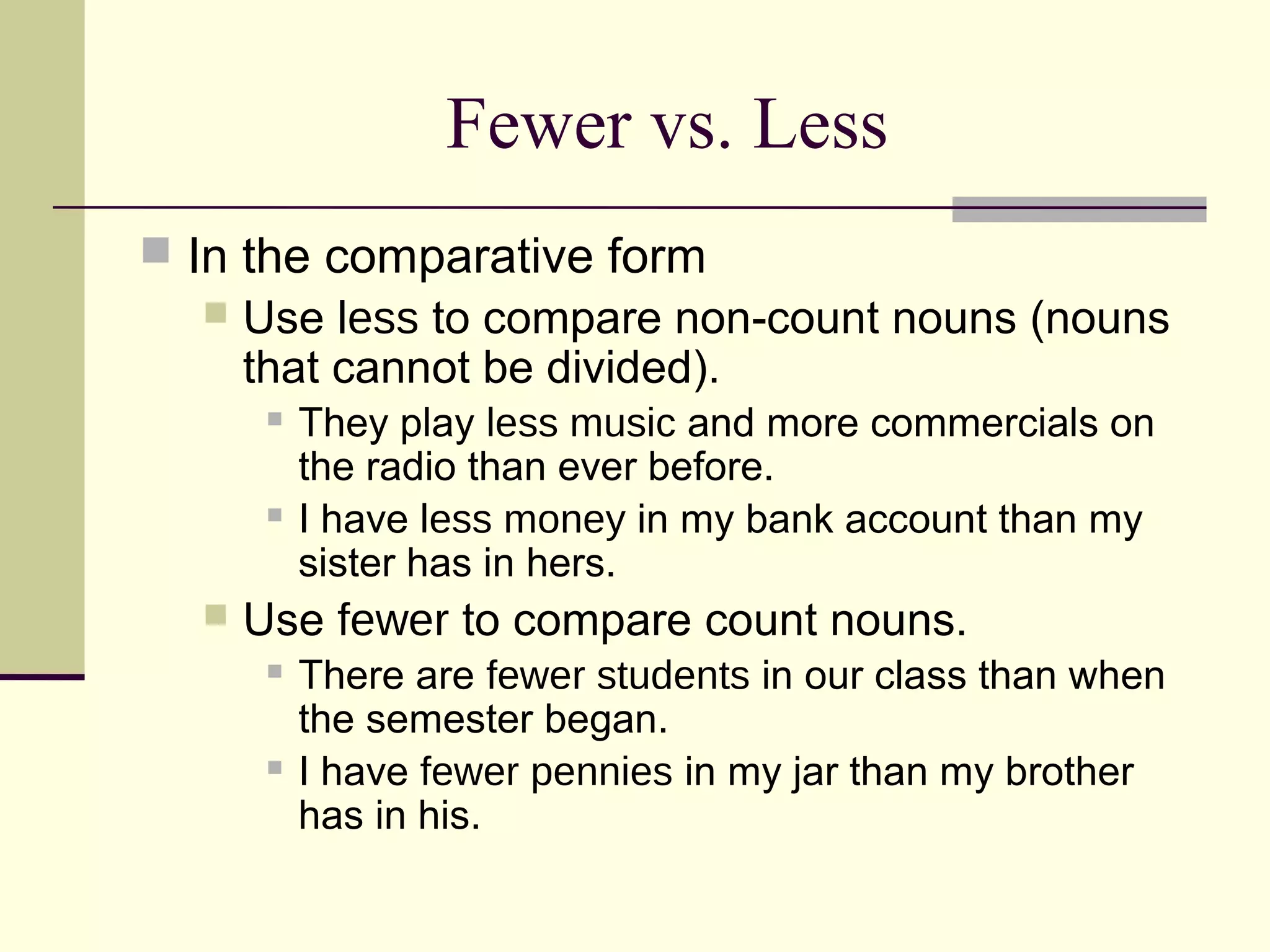 Fewer vs. Less

In the comparative form

Use less to compare non-count nouns (nouns that cannot be divided).

They play less music and more commercials on the radio than ever before.

I have less money in my bank account than my sister has in hers.

Use fewer to compare count nouns.

There are fewer students in our class than when the semester began.

I have fewer pennies in my jar than my brother has in his.